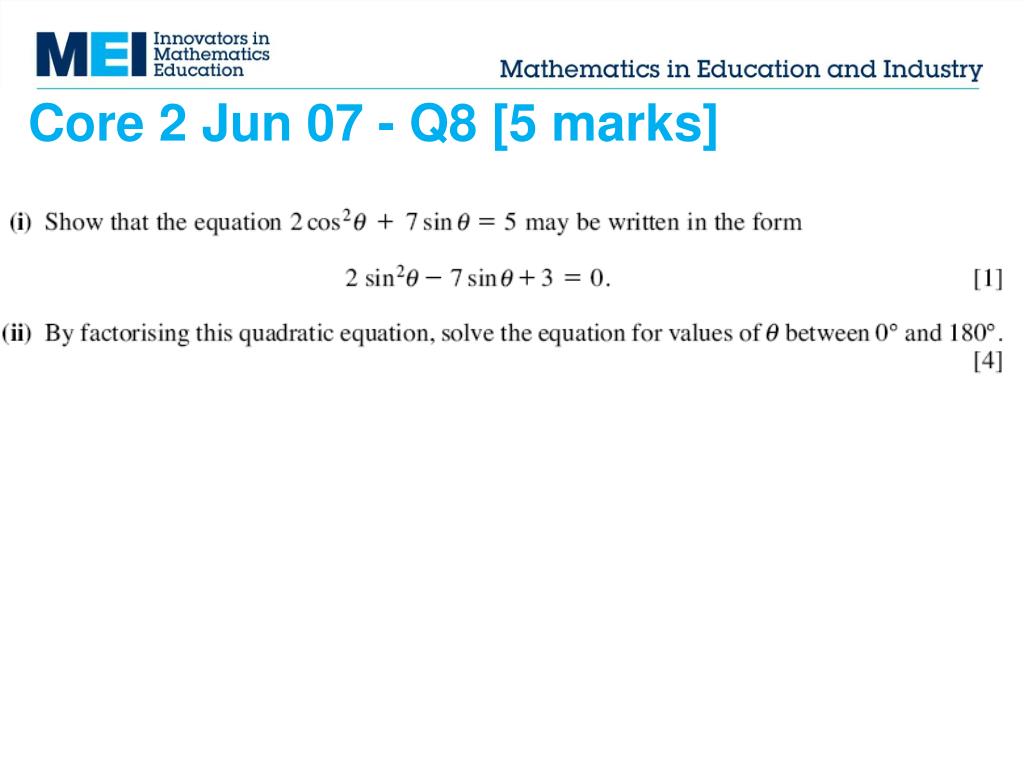 MEI Innovators in Mathematics Education

Mathematics in Education and Industry

Core 2 Jun 07 - Q8 [5 marks]

(i) Show that the equation $2\cos^2\theta + 7\sin\theta = 5$ may be written in the form

$2\sin^2\theta - 7\sin\theta + 3 = 0.$ [1]

(ii) By factorising this quadratic equation, solve the equation for values of $\theta$ between $0°$ and $180°$. [4]